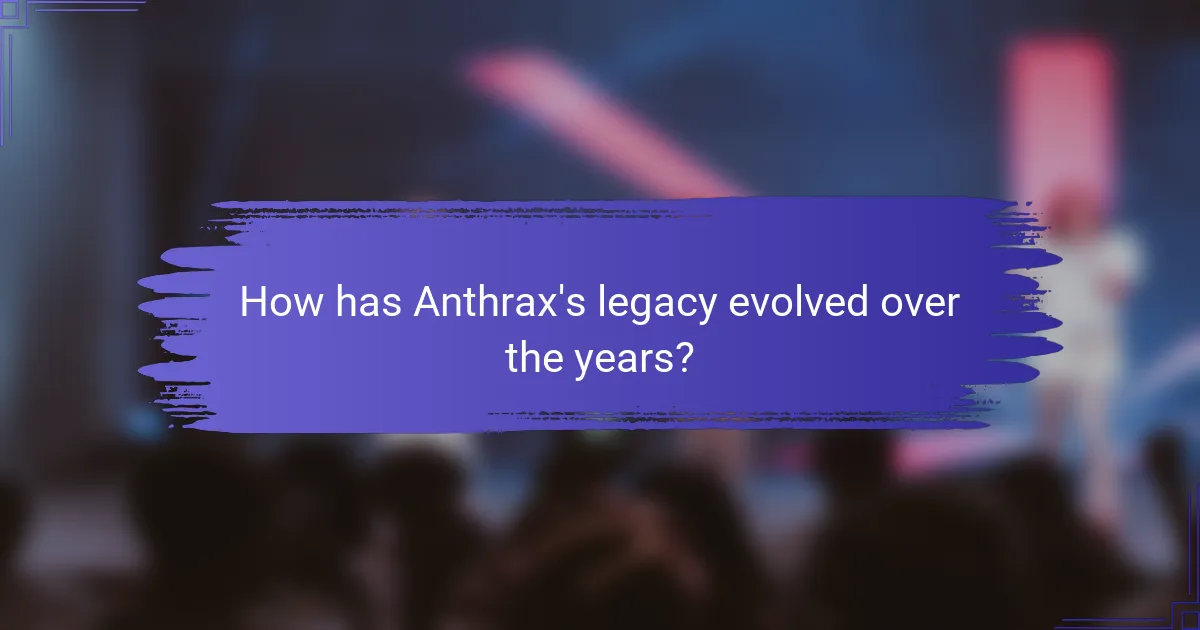 How has Anthrax's legacy evolved over the years?